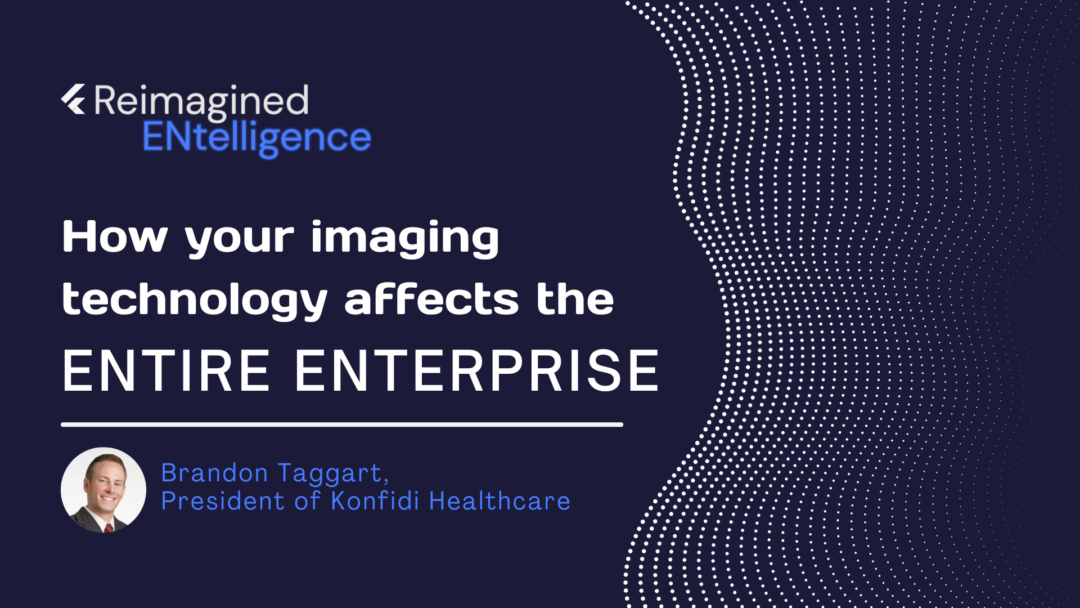 Reimagined
ENtelligence

How your imaging technology affects the
ENTIRE ENTERPRISE

Brandon Taggart,
President of Konfidi Healthcare